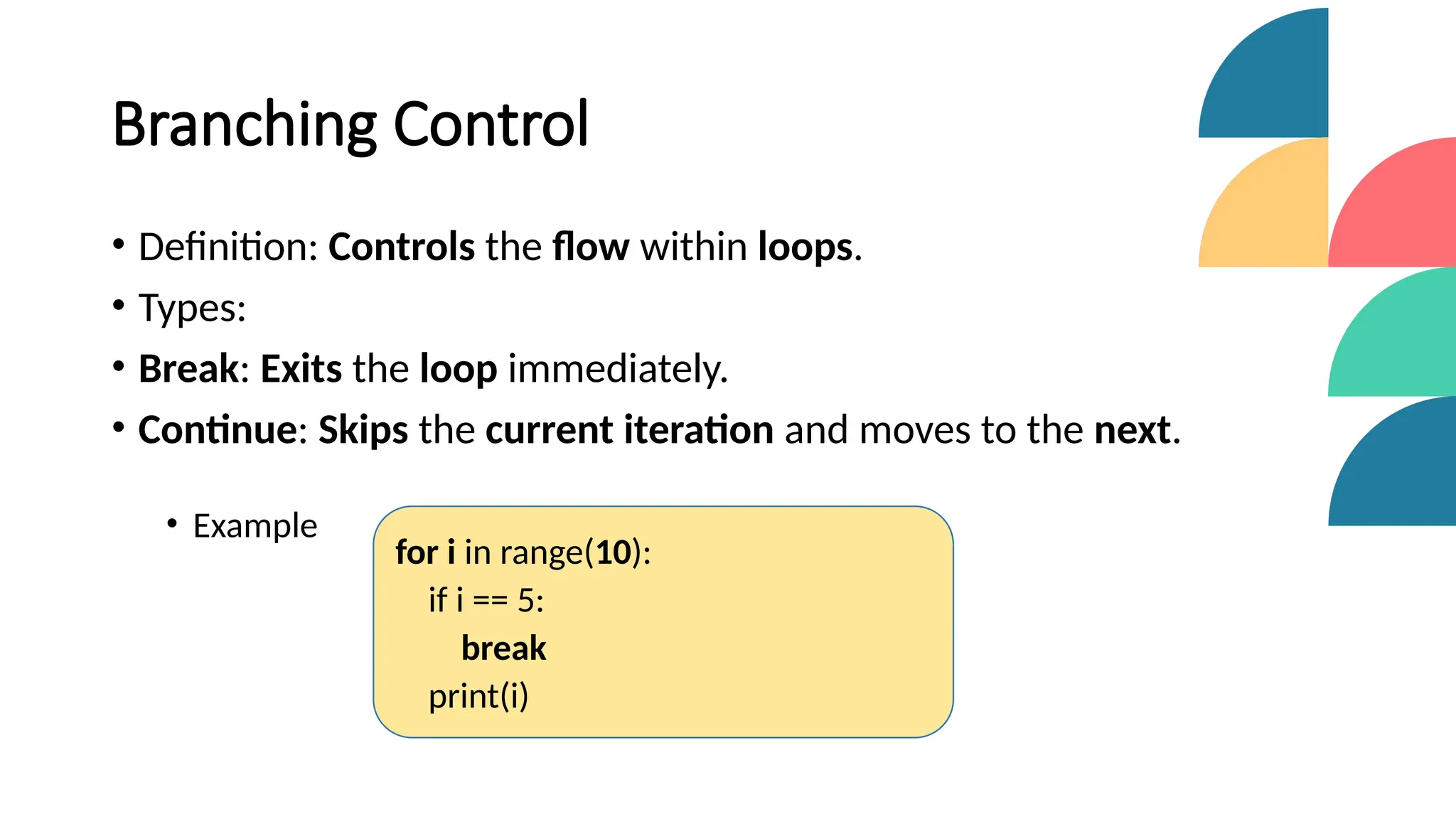 Branching Control

• Definition: Controls the flow within loops.
• Types:
• Break: Exits the loop immediately.
• Continue: Skips the current iteration and moves to the next.

• Example

for i in range(10):
    if i == 5:
        break
    print(i)